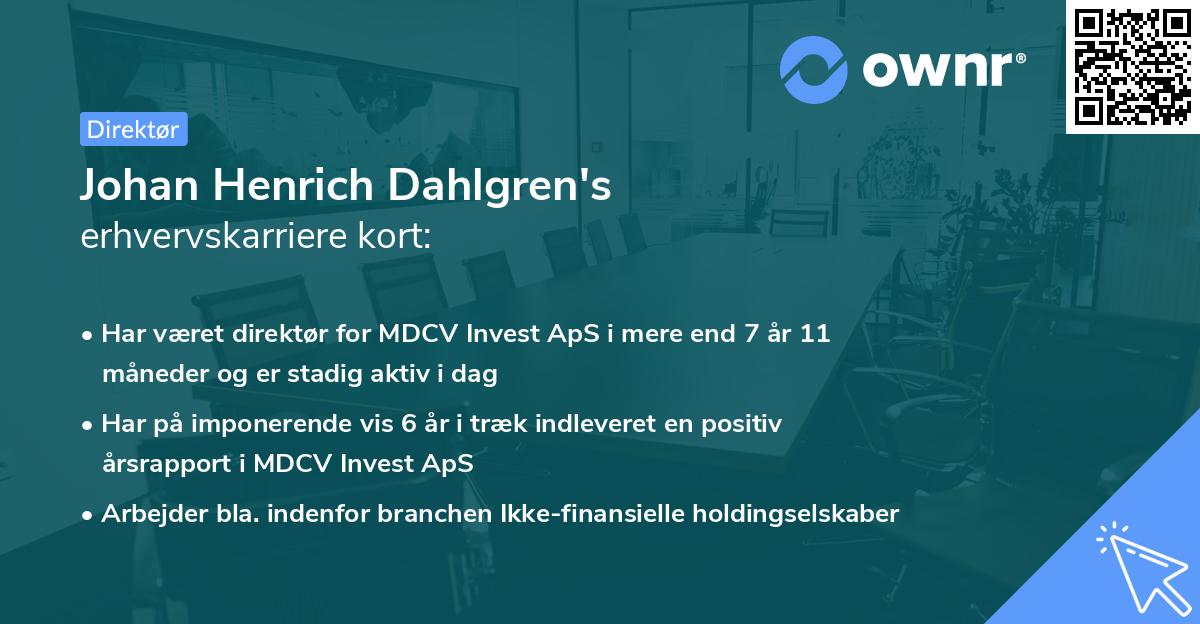 ownr®

Direktør

Johan Henrich Dahlgren's erhvervskarriere kort:

• Har været direktør for MDCV Invest ApS i mere end 7 år 11 måneder og er stadig aktiv i dag

• Har på imponerende vis 6 år i træk indleveret en positiv årsrapport i MDCV Invest ApS

• Arbejder bla. indenfor branchen Ikke-finansielle holdingselskaber